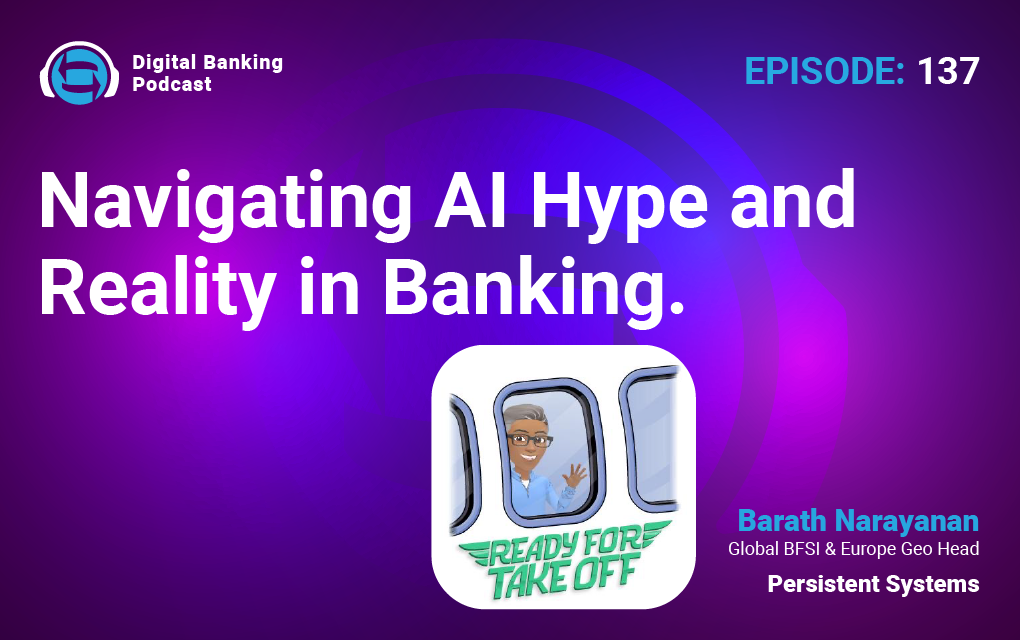 Digital Banking Podcast

EPISODE: 137

Navigating AI Hype and Reality in Banking.

READY FOR TAKE OFF

Barath Narayanan
Global BFSI & Europe Geo Head
Persistent Systems